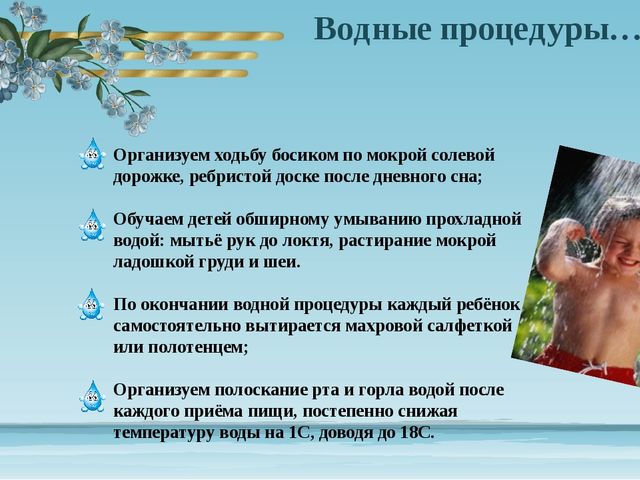 Водные процедуры…

Организуем ходьбу босиком по мокрой солевой дорожке, ребристой доске после дневного сна;

Обучаем детей обширному умыванию прохладной водой: мытьё рук до локтя, растирание мокрой ладошкой груди и шеи.

По окончании водной процедуры каждый ребёнок самостоятельно вытирается махровой салфеткой или полотенцем;

Организуем полоскание рта и горла водой после каждого приёма пищи, постепенно снижая температуру воды на 1С, доводя до 18С.